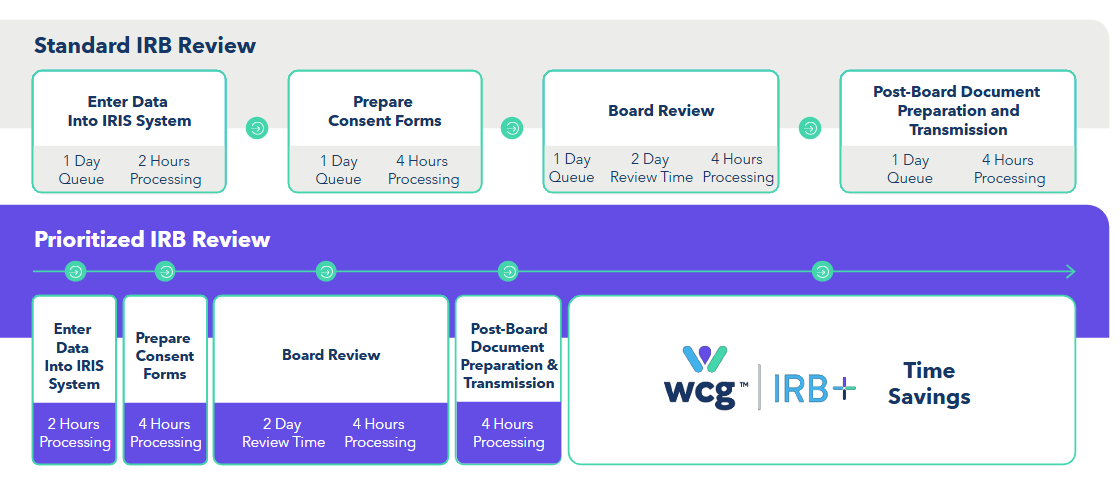 Standard IRB Review

Enter Data Into IRIS System
1 Day Queue
2 Hours Processing

Prepare Consent Forms
1 Day Queue
4 Hours Processing

Board Review
1 Day Queue
2 Day Review Time
4 Hours Processing

Post-Board Document Preparation and Transmission
1 Day Queue
4 Hours Processing

Prioritized IRB Review

Enter Data Into IRIS System
2 Hours Processing

Prepare Consent Forms
4 Hours Processing

Board Review
2 Day Review Time
4 Hours Processing

Post-Board Document Preparation & Transmission
4 Hours Processing

wcg™ | IRB+
Time Savings